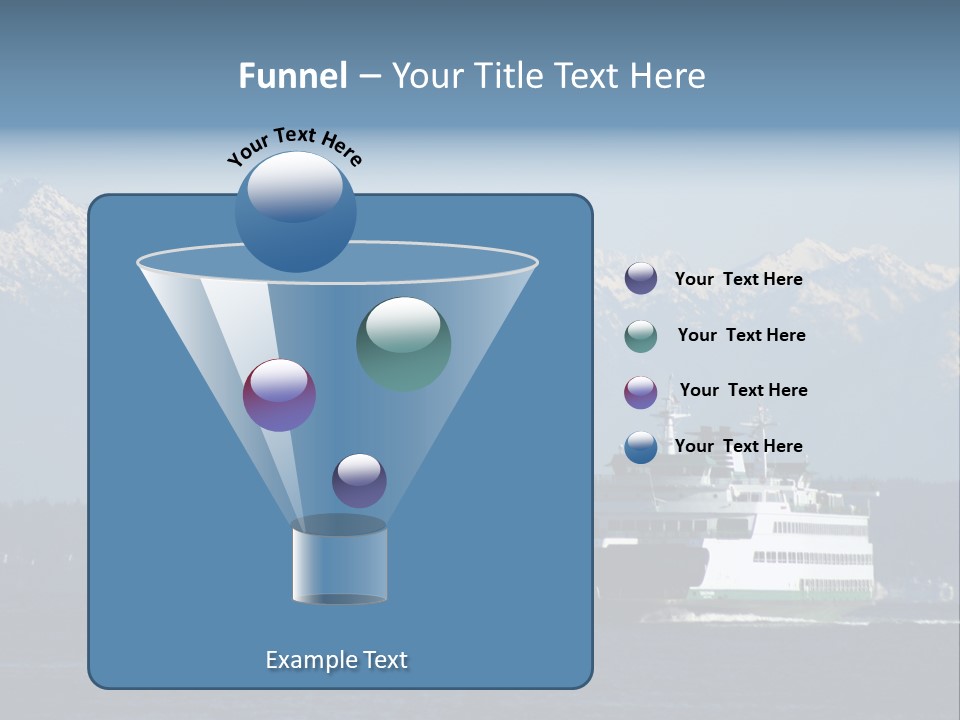 Funnel – Your Title Text Here

Your Text Here

Your Text Here

Your Text Here

Your Text Here

Your Text Here

Example Text